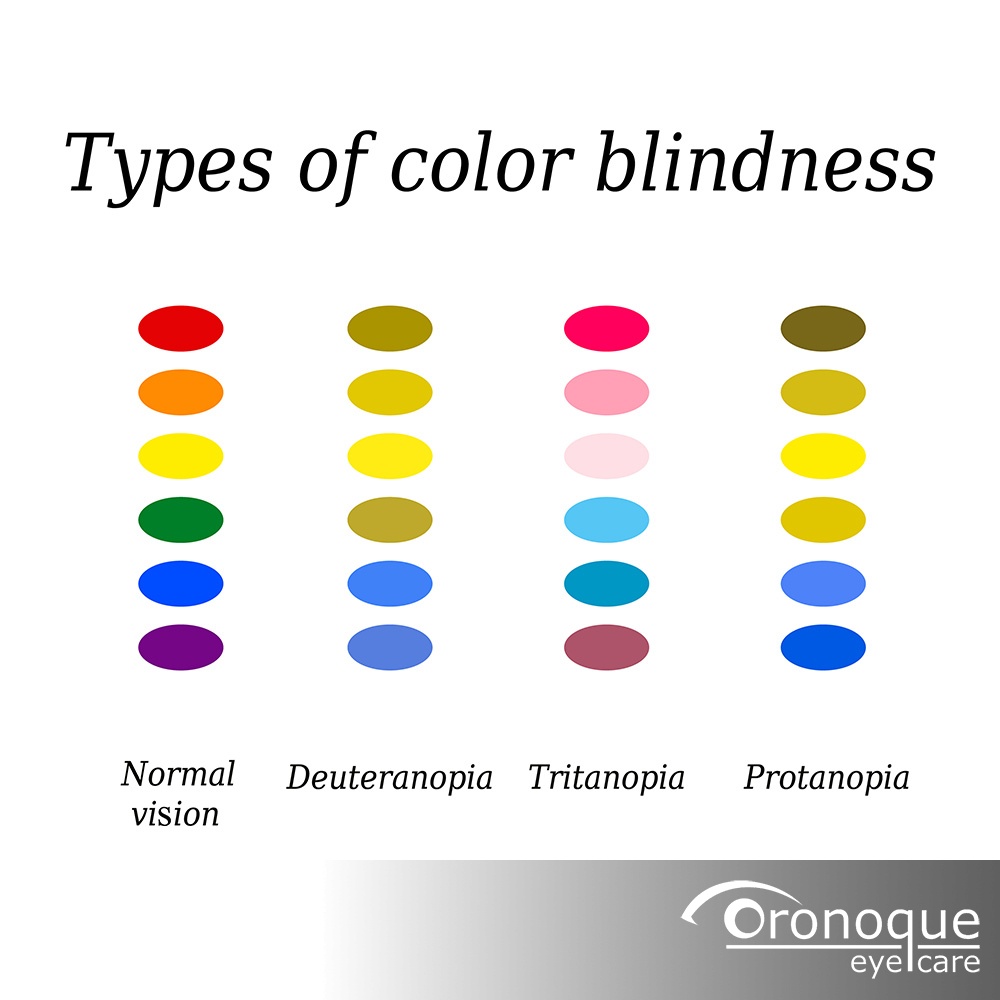 Types of color blindness

Normal vision

Deuteranopia

Tritanopia

Protanopia

Oronoque eye care